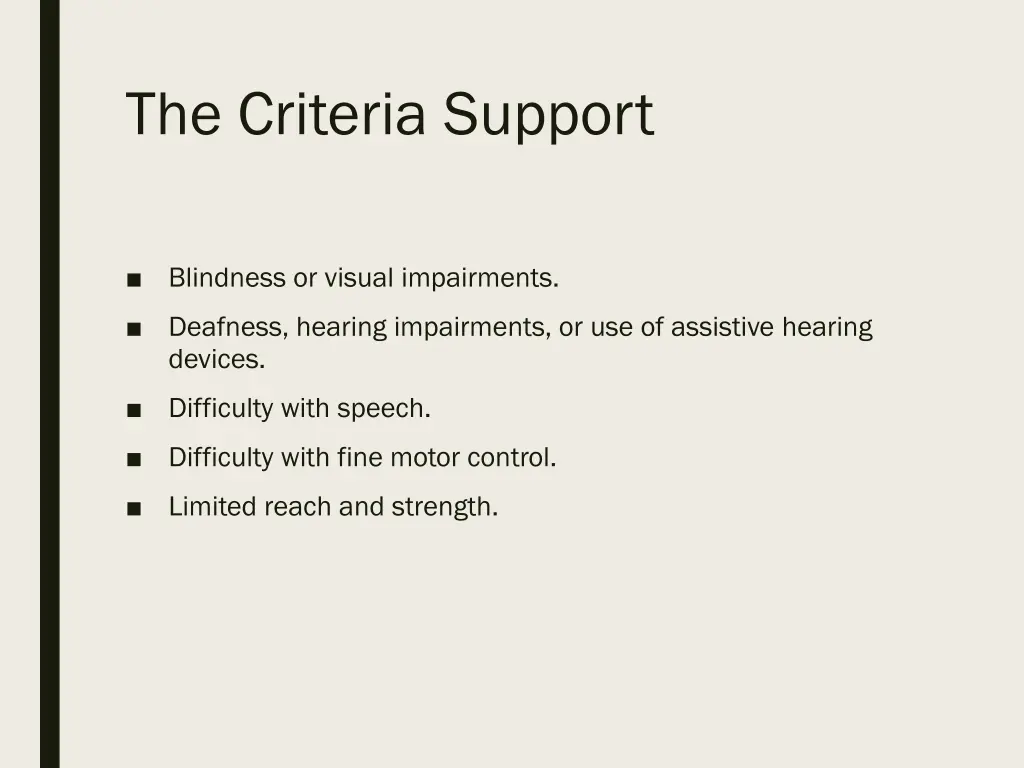 The Criteria Support

■ Blindness or visual impairments.

■ Deafness, hearing impairments, or use of assistive hearing devices.

■ Difficulty with speech.

■ Difficulty with fine motor control.

■ Limited reach and strength.